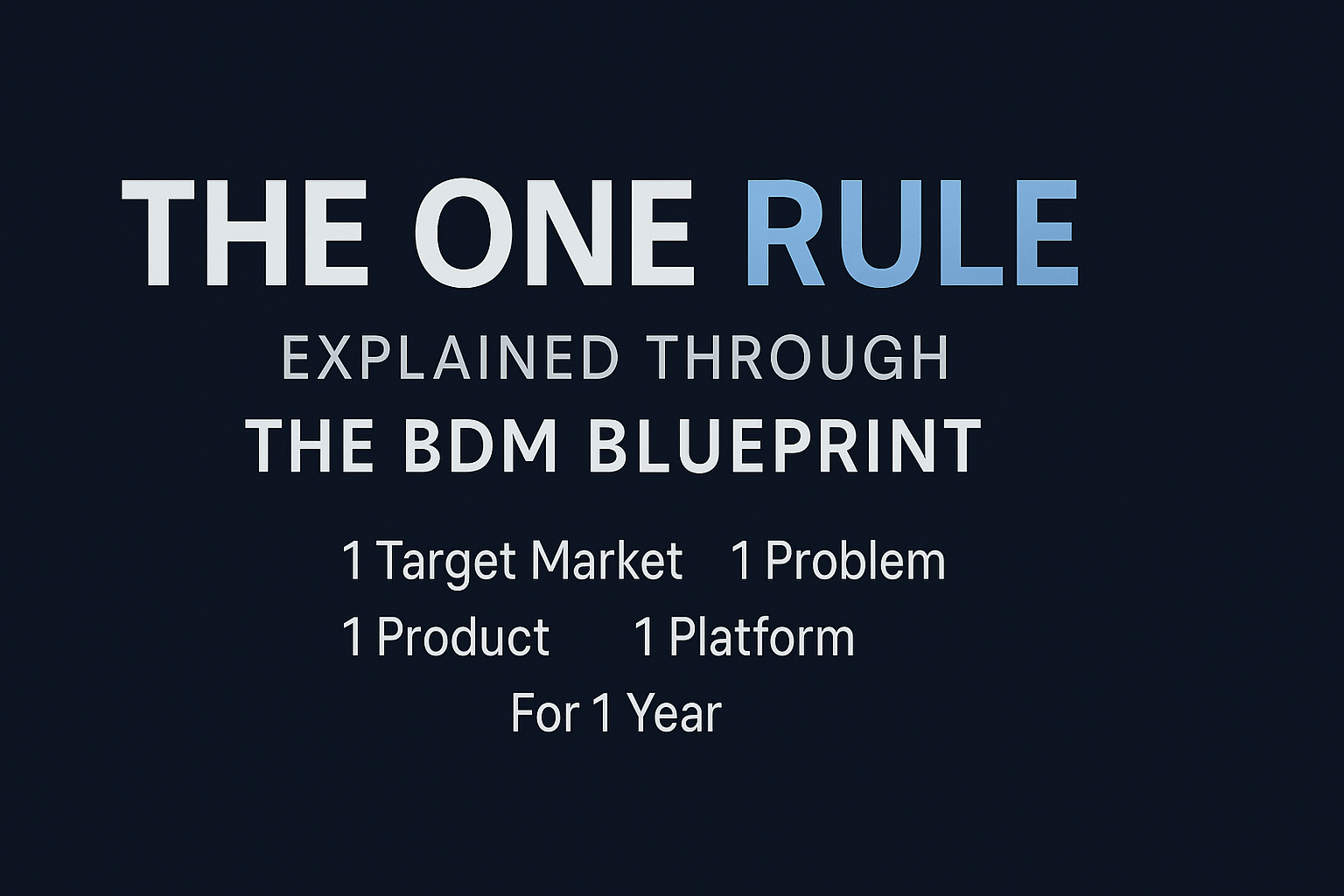 THE ONE RULE

EXPLAINED THROUGH

THE BDM BLUEPRINT

1 Target Market 1 Problem

1 Product 1 Platform

For 1 Year